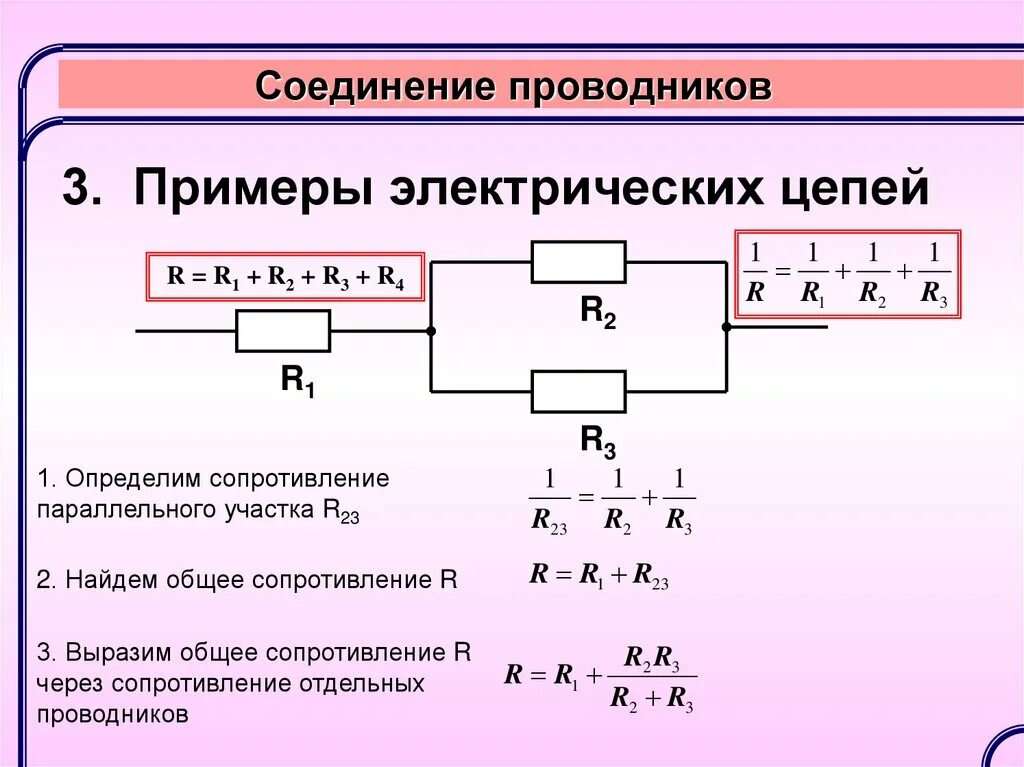 Соединение проводников

3. Примеры электрических цепей

$R = R_1 + R_2 + R_3 + R_4$

$\frac{1}{R} = \frac{1}{R_1} + \frac{1}{R_2} + \frac{1}{R_3}$

$R_2$

$R_1$

$R_3$

1. Определим сопротивление параллельного участка $R_{23}$

$\frac{1}{R_{23}} = \frac{1}{R_2} + \frac{1}{R_3}$

2. Найдем общее сопротивление R

$R = R_1 + R_{23}$

3. Выразим общее сопротивление R через сопротивление отдельных проводников

$R = R_1 + \frac{R_2 R_3}{R_2 + R_3}$